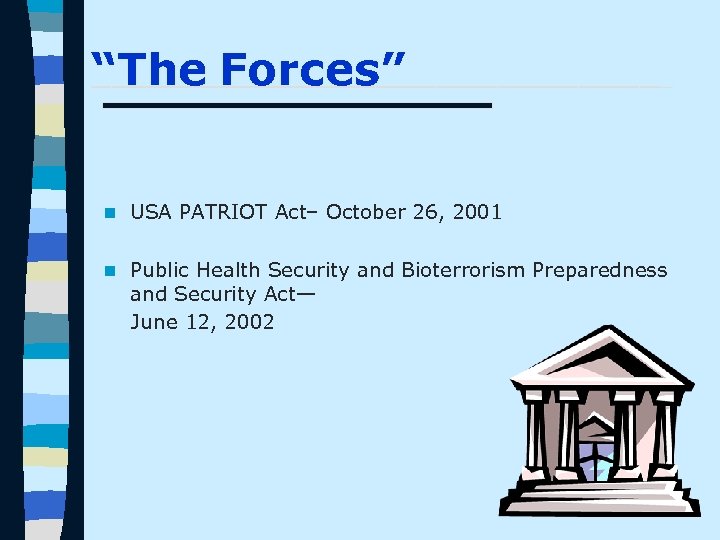 “The Forces”

USA PATRIOT Act– October 26, 2001

Public Health Security and Bioterrorism Preparedness and Security Act—
June 12, 2002